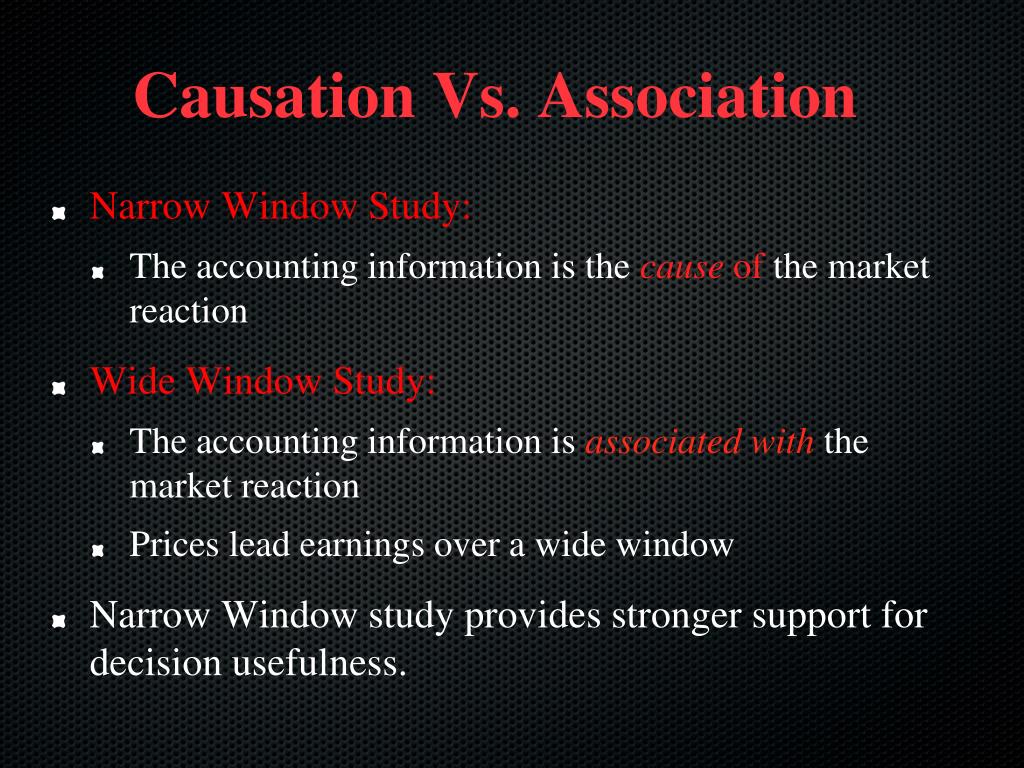 Causation Vs. Association

Narrow Window Study:

The accounting information is the cause of the market reaction

Wide Window Study:

The accounting information is associated with the market reaction

Prices lead earnings over a wide window

Narrow Window study provides stronger support for decision usefulness.